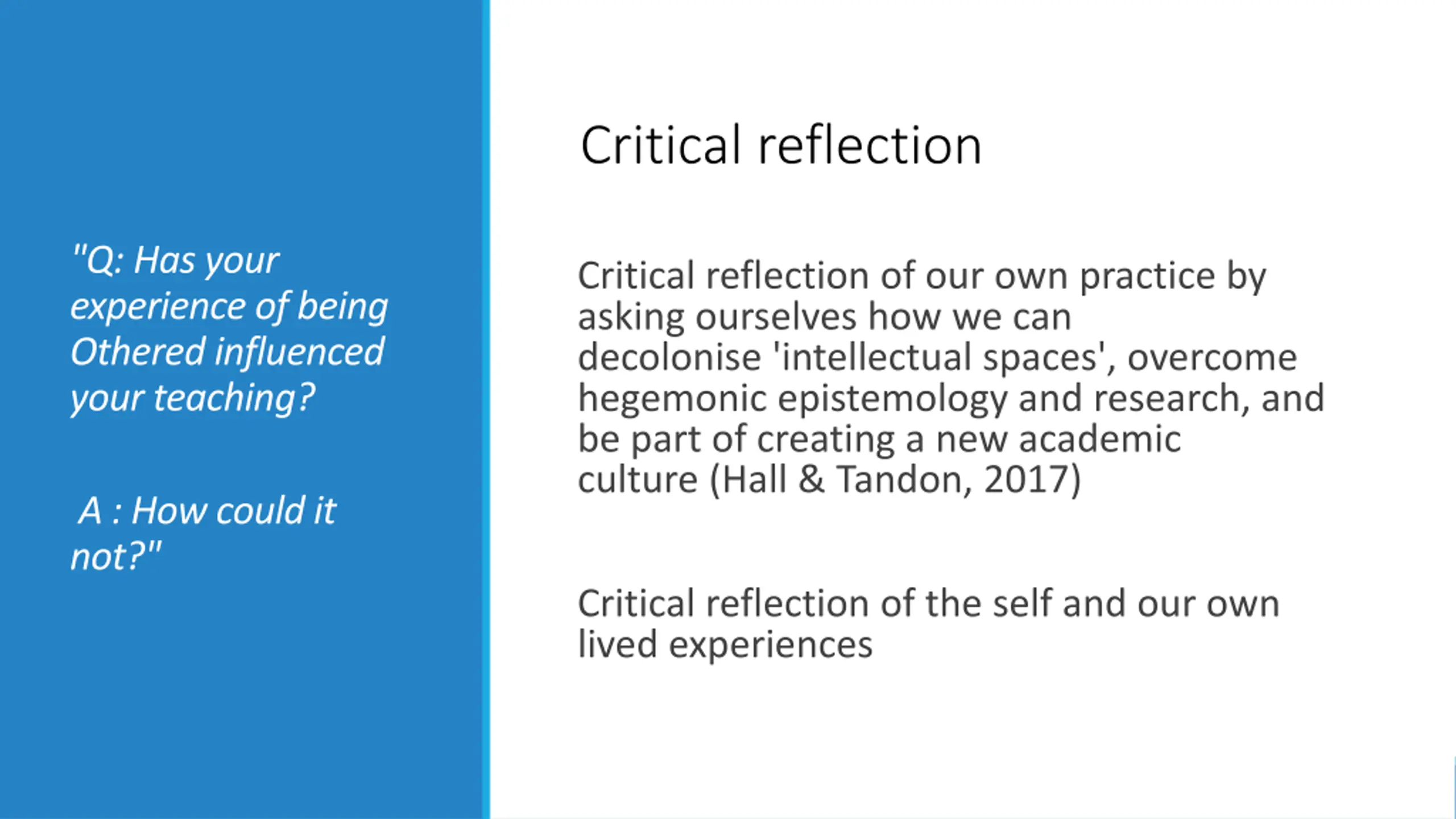 "Q: Has your experience of being Othered influenced your teaching?

A : How could it not?"

Critical reflection

Critical reflection of our own practice by asking ourselves how we can decolonise 'intellectual spaces', overcome hegemonic epistemology and research, and be part of creating a new academic culture (Hall & Tandon, 2017)

Critical reflection of the self and our own lived experiences